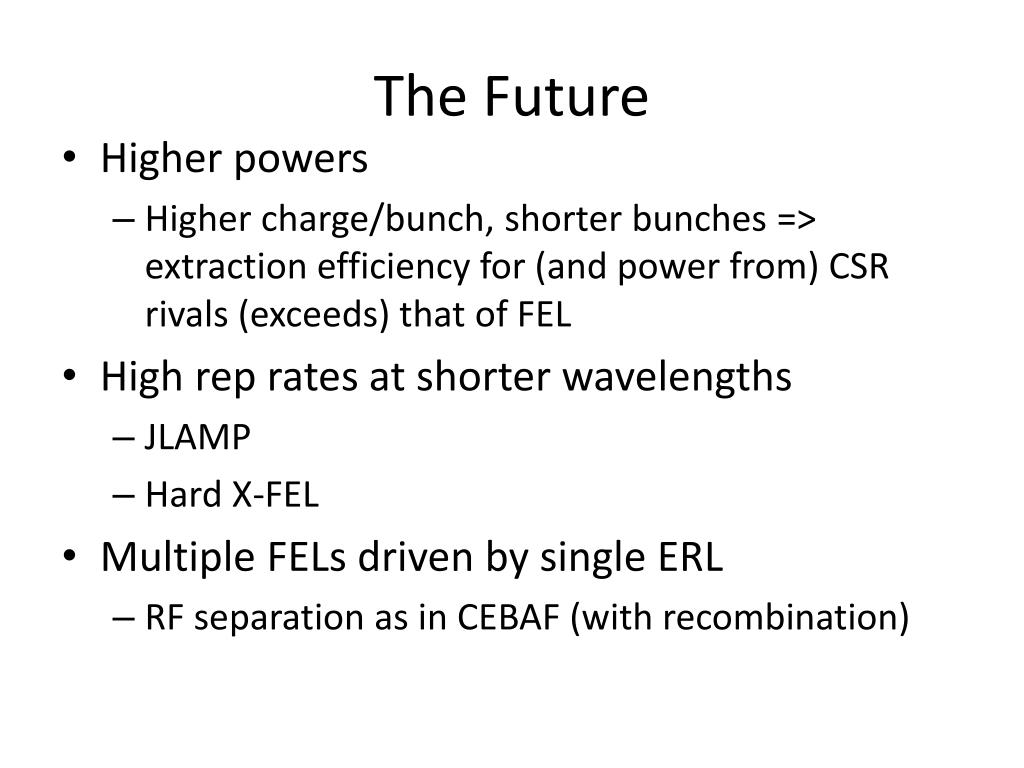 The Future

• Higher powers
– Higher charge/bunch, shorter bunches => extraction efficiency for (and power from) CSR rivals (exceeds) that of FEL
• High rep rates at shorter wavelengths
– JLAMP
– Hard X-FEL
• Multiple FELs driven by single ERL
– RF separation as in CEBAF (with recombination)